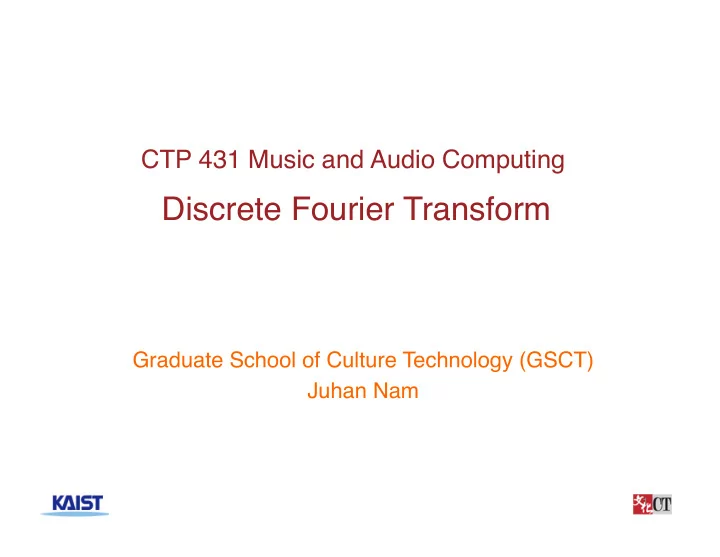 CTP 431 Music and Audio Computing

Discrete Fourier Transform

Graduate School of Culture Technology (GSCT)
Juhan Nam

KAIST

文化CT